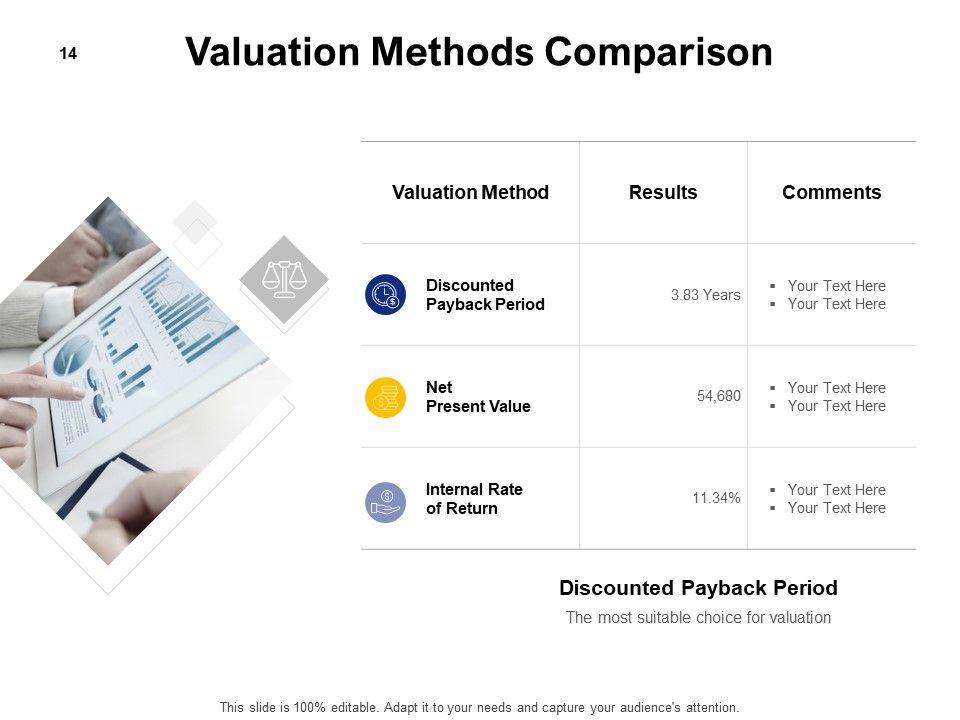 14

Valuation Methods Comparison

| Valuation Method | Results | Comments |
|---|---|---|
| Discounted Payback Period | 3.83 Years | ▪ Your Text Here ▪ Your Text Here |
| Net Present Value | 54,680 | ▪ Your Text Here ▪ Your Text Here |
| Internal Rate of Return | 11.34% | ▪ Your Text Here ▪ Your Text Here |

Discounted Payback Period

The most suitable choice for valuation

This slide is 100% editable. Adapt it to your needs and capture your audience's attention.